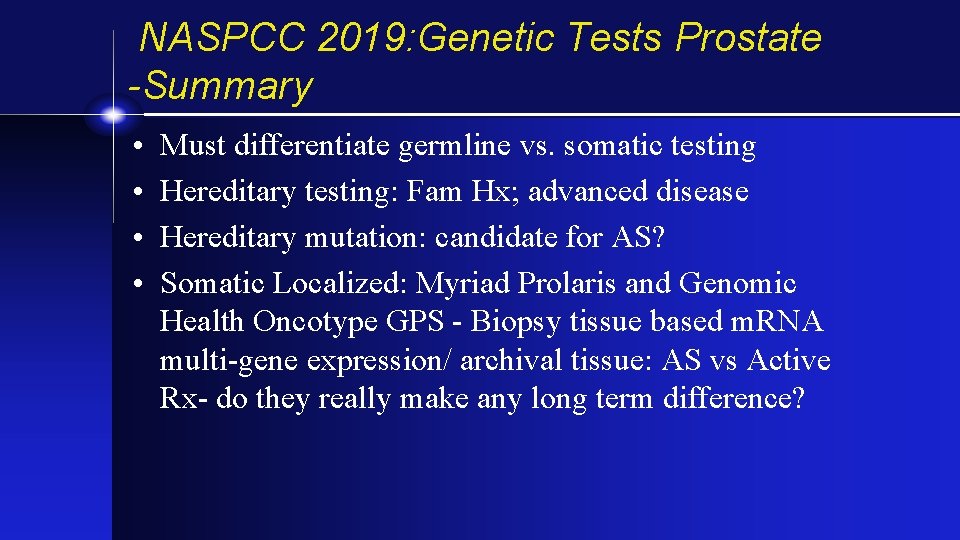 NASPCC 2019:Genetic Tests Prostate -Summary

• Must differentiate germline vs. somatic testing
• Hereditary testing: Fam Hx; advanced disease
• Hereditary mutation: candidate for AS?
• Somatic Localized: Myriad Prolaris and Genomic Health Oncotype GPS - Biopsy tissue based mRNA multi-gene expression/ archival tissue: AS vs Active Rx- do they really make any long term difference?